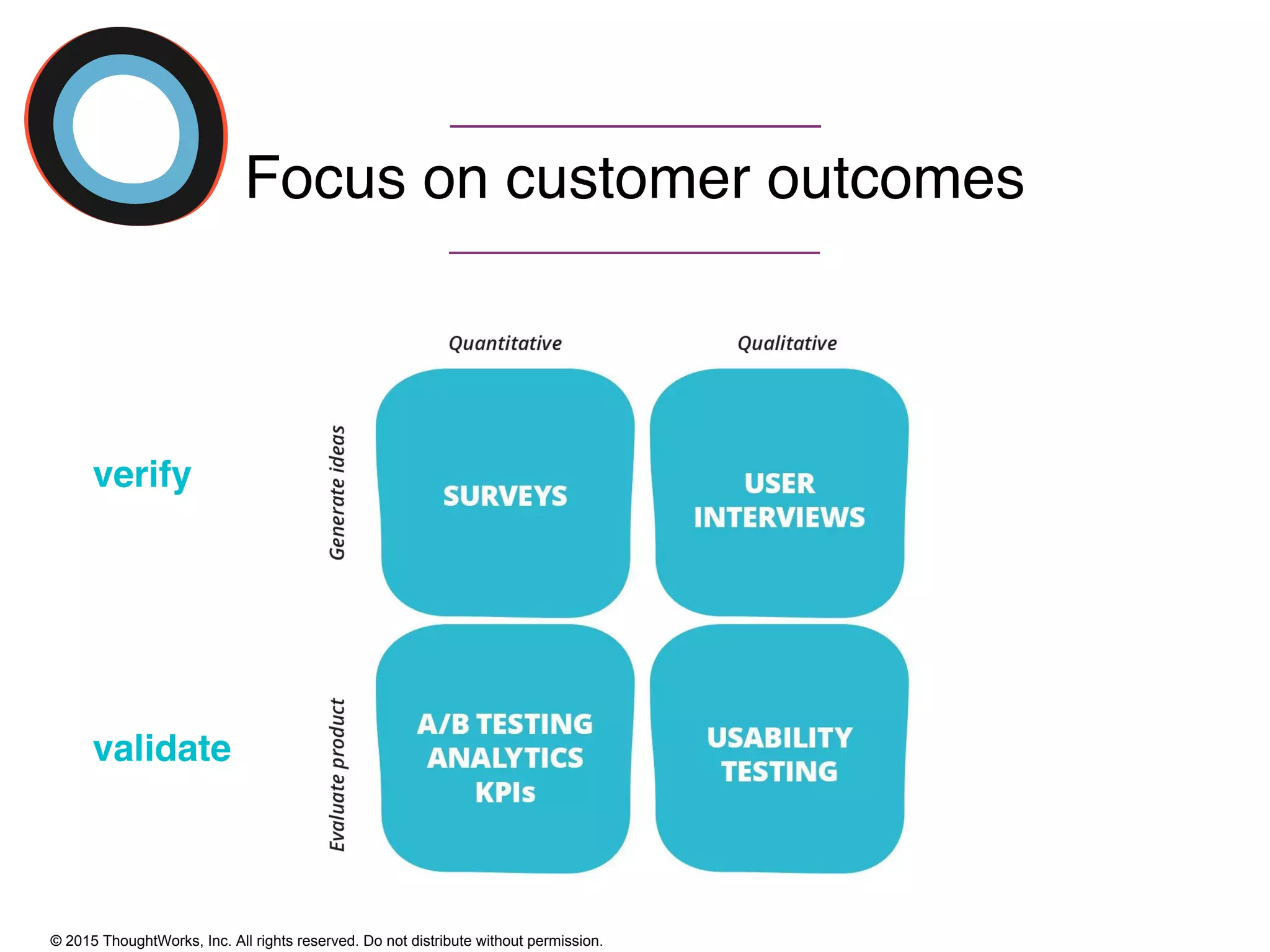 Focus on customer outcomes

Quantitative

Qualitative

verify

Generate ideas

SURVEYS

USER INTERVIEWS

validate

Evaluate product

A/B TESTING
ANALYTICS
KPIs

USABILITY TESTING

© 2015 ThoughtWorks, Inc. All rights reserved. Do not distribute without permission.